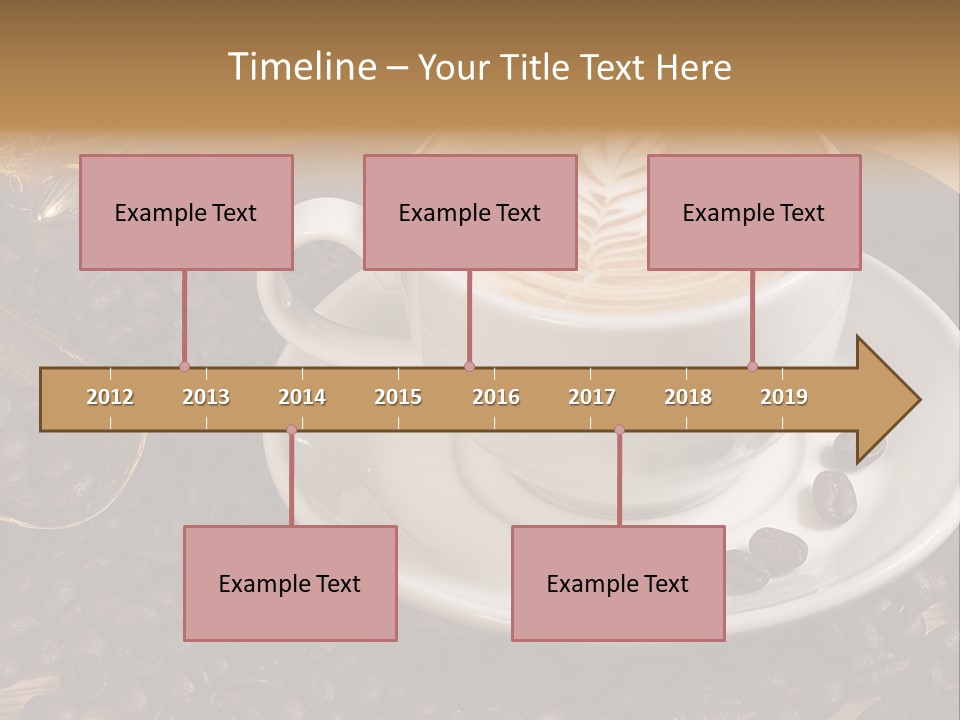 Timeline – Your Title Text Here

Example Text

Example Text

Example Text

2012 2013 2014 2015 2016 2017 2018 2019

Example Text

Example Text